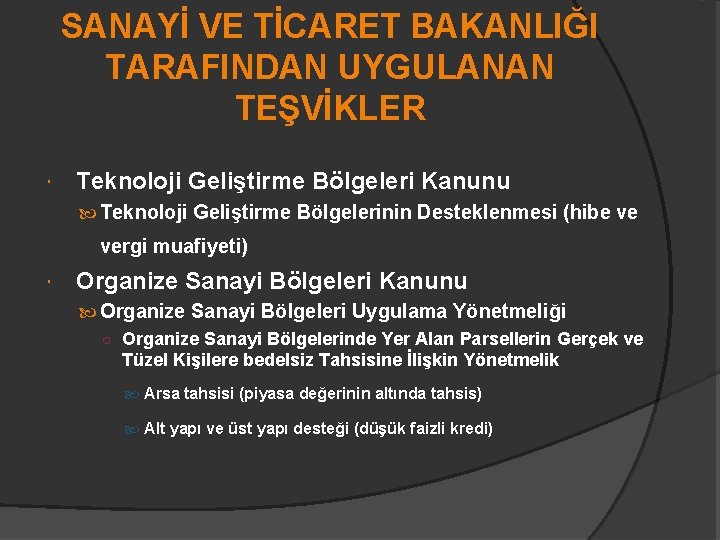 SANAYİ VE TİCARET BAKANLIĞI TARAFINDAN UYGULANAN TEŞVİKLER

Teknoloji Geliştirme Bölgeleri Kanunu

Teknoloji Geliştirme Bölgelerinin Desteklenmesi (hibe ve vergi muafiyeti)

Organize Sanayi Bölgeleri Kanunu

Organize Sanayi Bölgeleri Uygulama Yönetmeliği

Organize Sanayi Bölgelerinde Yer Alan Parsellerin Gerçek ve Tüzel Kişilere bedelsiz Tahsisine İlişkin Yönetmelik

Arsa tahsisi (piyasa değerinin altında tahsis)

Alt yapı ve üst yapı desteği (düşük faizli kredi)